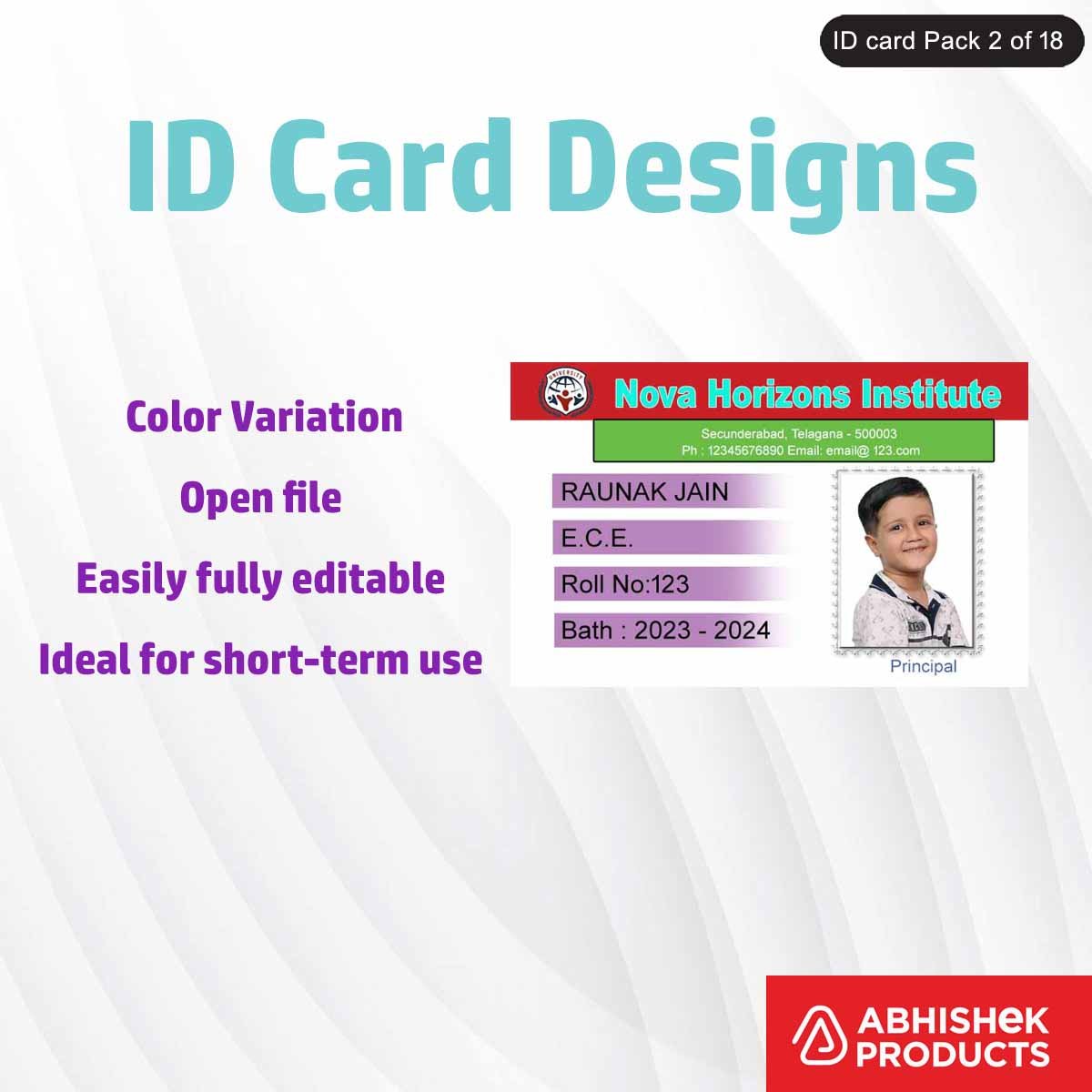 ID card Pack 2 of 18

ID Card Designs

Color Variation

Open file

Easily fully editable

Ideal for short-term use

UNIVERSITY

Nova Horizons Institute

Secunderabad, Telagana - 500003
Ph : 12345676890 Email: email@ 123.com

RAUNAK JAIN

E.C.E.

Roll No:123

Bath : 2023 - 2024

Principal

ABHISHEK PRODUCTS